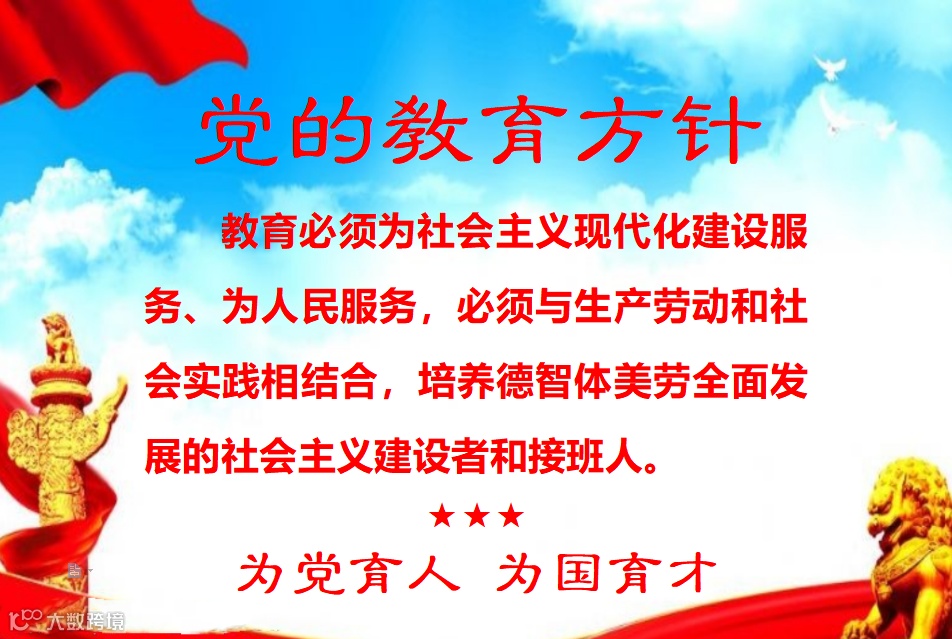 党的教育方针

教育必须为社会主义现代化建设服务、为人民服务，必须与生产劳动和社会实践相结合，培养德智体美劳全面发展的社会主义建设者和接班人。

★★★

为党育人 为国育才

大数跨境